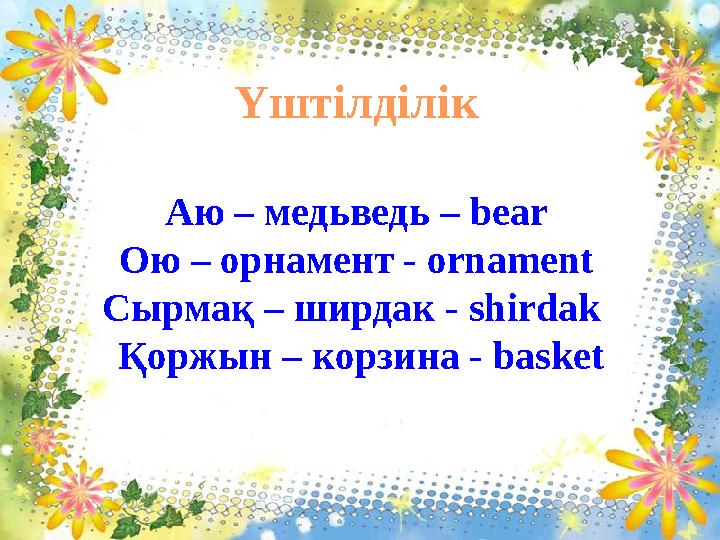 Үштілділік

Аю – медьведь – bear
Ою – орнамент - ornament
Сырмақ – ширдак - shirdak
Қоржын – корзина - basket